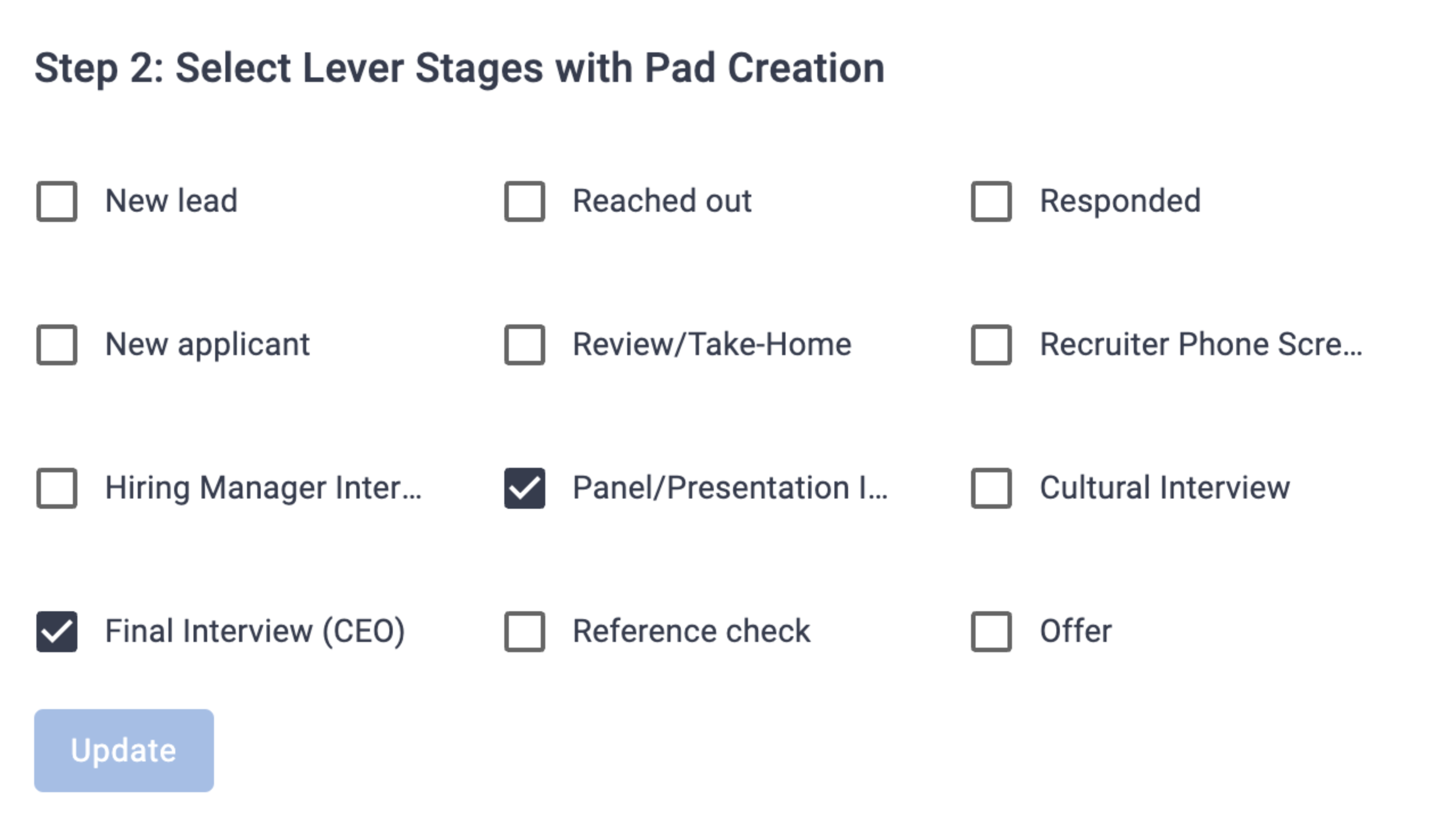 Step 2: Select Lever Stages with Pad Creation

New lead

Reached out

Responded

New applicant

Review/Take-Home

Recruiter Phone Scre...

Hiring Manager Inter...

Panel/Presentation I...

Cultural Interview

Final Interview (CEO)

Reference check

Offer

Update